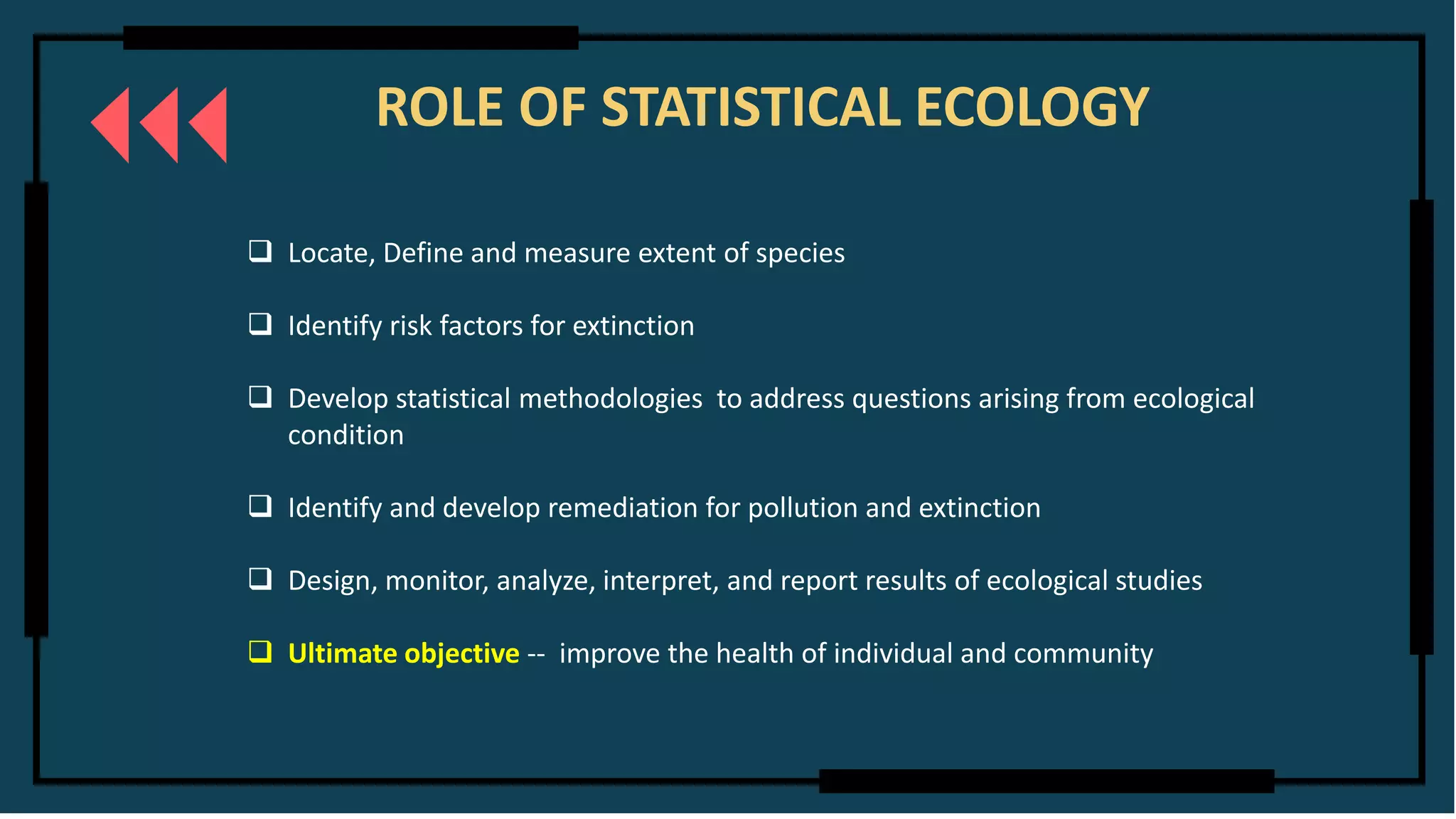 ROLE OF STATISTICAL ECOLOGY

❑ Locate, Define and measure extent of species

❑ Identify risk factors for extinction

❑ Develop statistical methodologies to address questions arising from ecological condition

❑ Identify and develop remediation for pollution and extinction

❑ Design, monitor, analyze, interpret, and report results of ecological studies

❑ Ultimate objective -- improve the health of individual and community